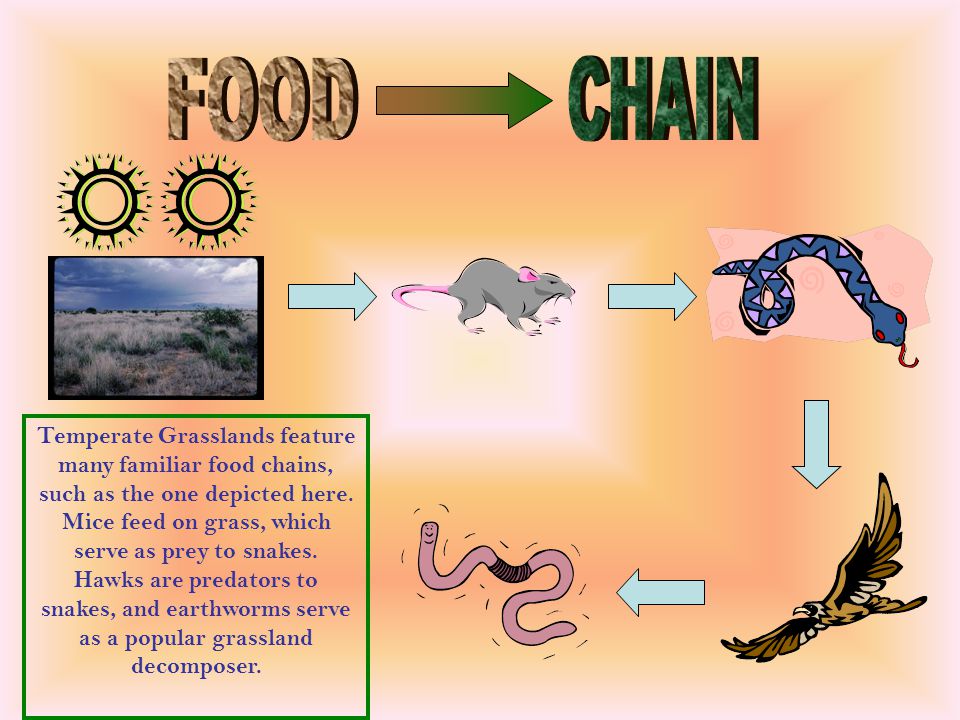 FOOD CHAIN

Temperate Grasslands feature many familiar food chains, such as the one depicted here. Mice feed on grass, which serve as prey to snakes. Hawks are predators to snakes, and earthworms serve as a popular grassland decomposer.